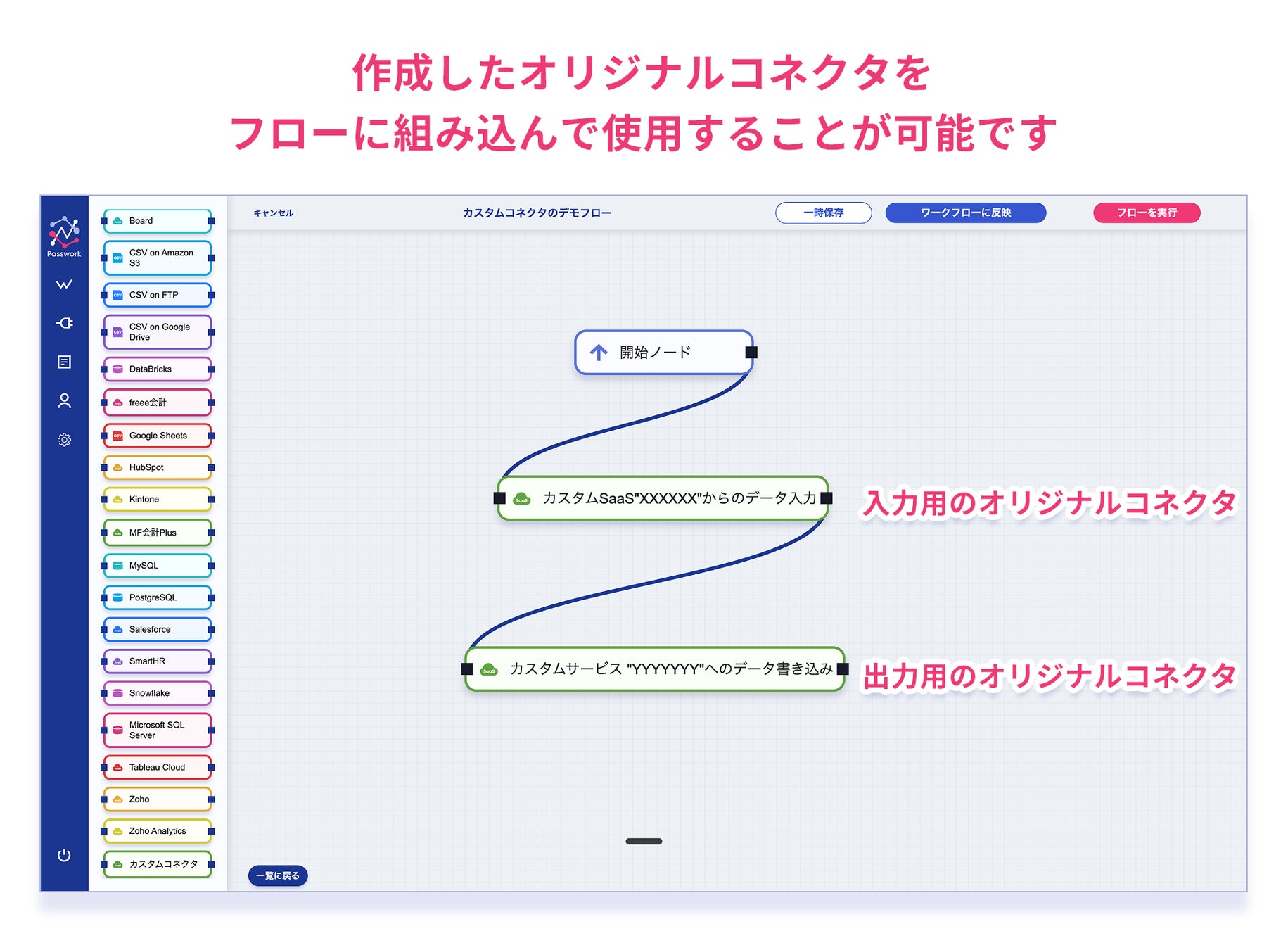 作成したオリジナルコネクタを
フローに組み込んで使用することが可能です

Passwork

Board
CSV on Amazon S3
CSV on FTP
CSV on Google Drive
DataBricks
freee会計
Google Sheets
HubSpot
Kintone
MF会計Plus
MySQL
PostgreSQL
Salesforce
SmartHR
Snowflake
Microsoft SQL Server
Tableau Cloud
Zoho
Zoho Analytics
カスタムコネクタ

キャンセル
カスタムコネクタのデモフロー
一時保存
ワークフローに反映
フローを実行

開始ノード
カスタムSaaS"XXXXXX"からのデータ入力
入力用のオリジナルコネクタ
カスタムサービス "YYYYYYY"へのデータ書き込み
出力用のオリジナルコネクタ

一覧に戻る